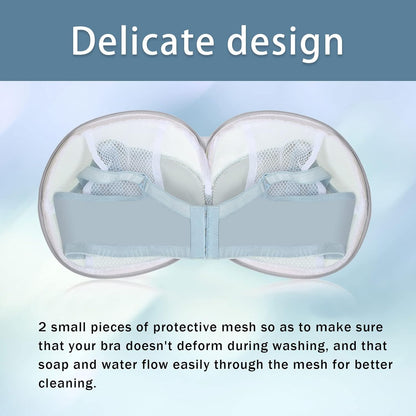 Delicate design

2 small pieces of protective mesh so as to make sure that your bra doesn't deform during washing, and that soap and water flow easily through the mesh for better cleaning.